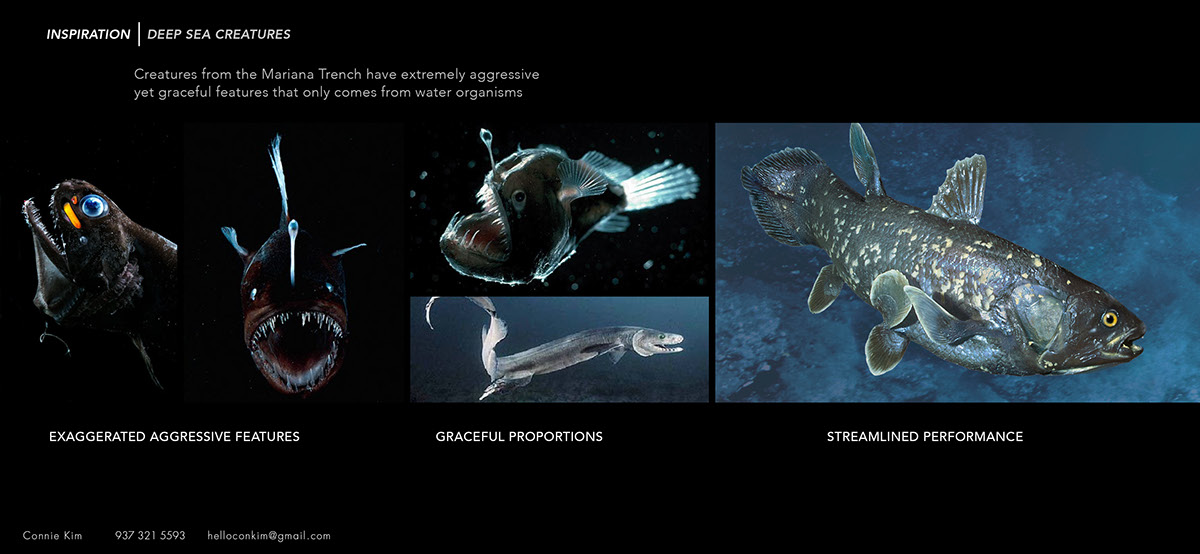 INSPIRATION | DEEP SEA CREATURES

Creatures from the Mariana Trench have extremely aggressive yet graceful features that only comes from water organisms

EXAGGERATED AGGRESSIVE FEATURES

GRACEFUL PROPORTIONS

STREAMLINED PERFORMANCE

Connie Kim 937 321 5593 helloconkim@gmail.com